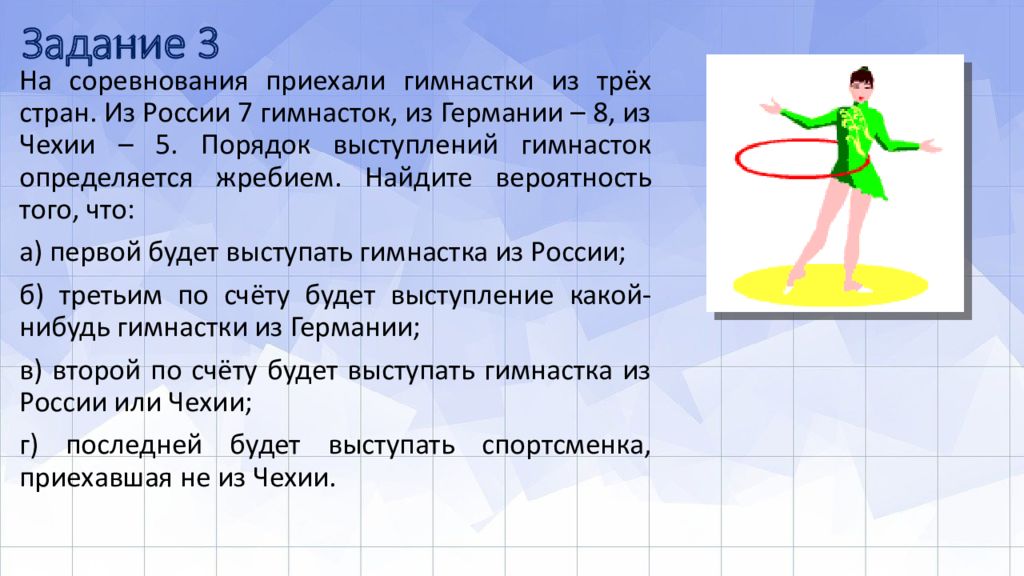 Задание 3

На соревнования приехали гимнастки из трёх стран. Из России 7 гимнасток, из Германии – 8, из Чехии – 5. Порядок выступлений гимнасток определяется жребием. Найдите вероятность того, что:

а) первой будет выступать гимнастка из России;

б) третьим по счёту будет выступление какой-нибудь гимнастки из Германии;

в) второй по счёту будет выступать гимнастка из России или Чехии;

г) последней будет выступать спортсменка, приехавшая не из Чехии.